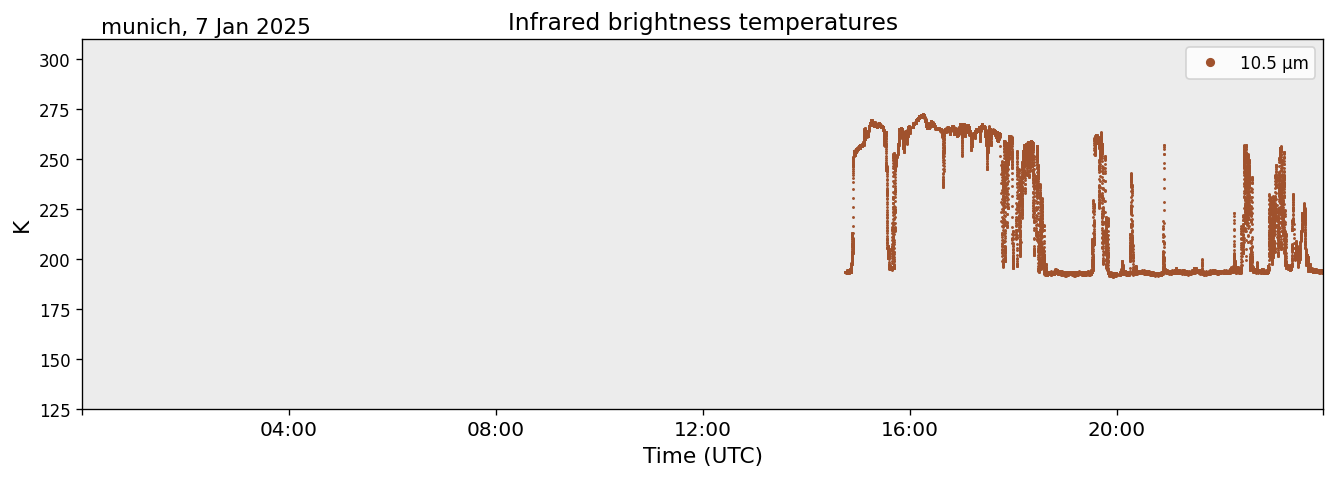 munich, 7 Jan 2025

Infrared brightness temperatures

10.5 µm

K

300
275
250
225
200
175
150
125

04:00
08:00
12:00
16:00
20:00

Time (UTC)